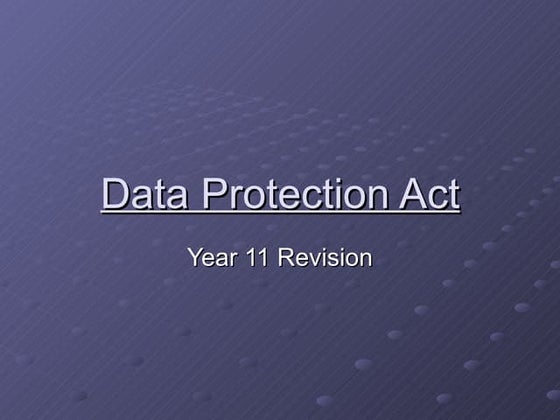 Data Protection Act

Year 11 Revision